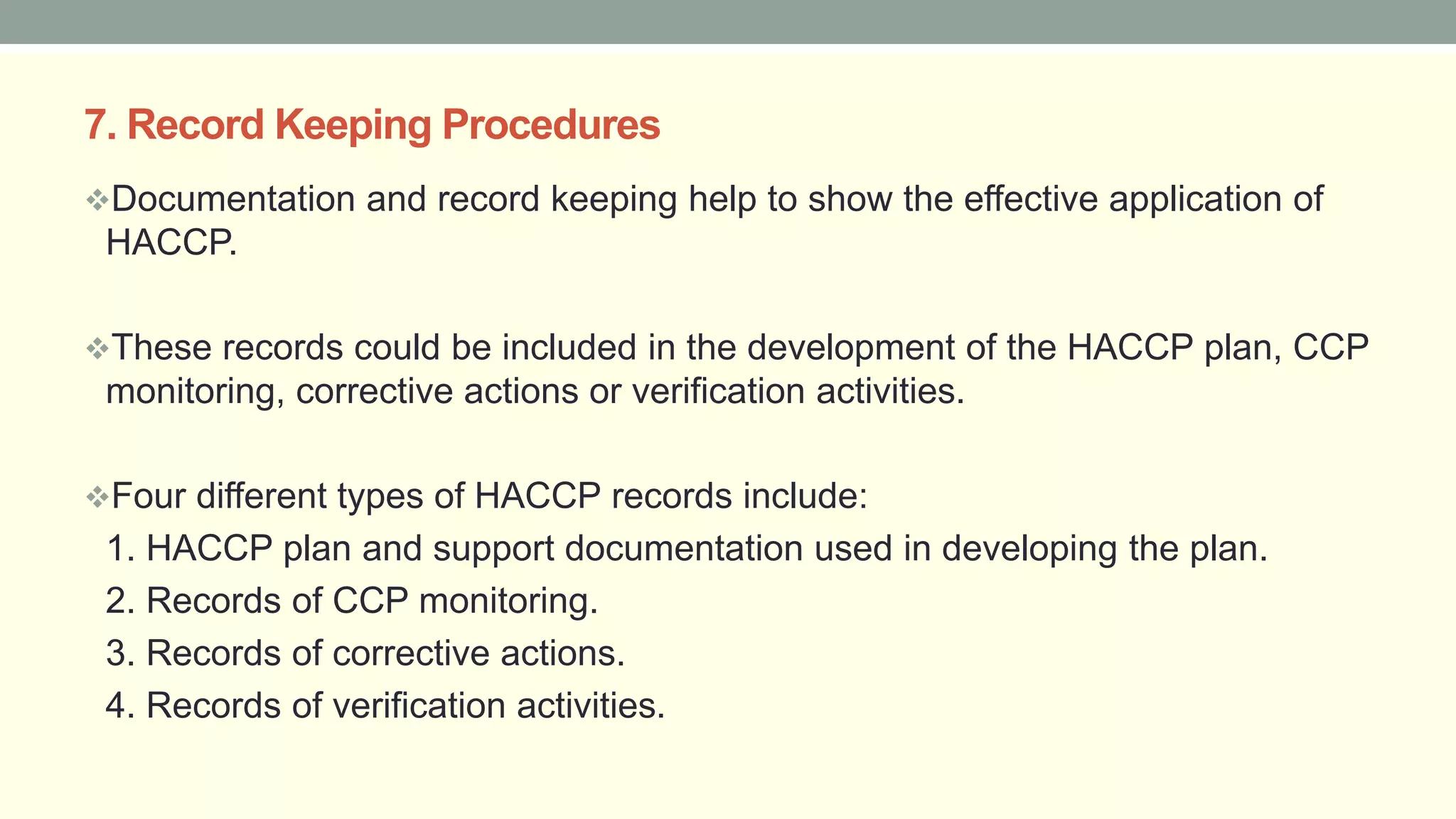 7. Record Keeping Procedures

❖Documentation and record keeping help to show the effective application of HACCP.

❖These records could be included in the development of the HACCP plan, CCP monitoring, corrective actions or verification activities.

❖Four different types of HACCP records include:
1. HACCP plan and support documentation used in developing the plan.
2. Records of CCP monitoring.
3. Records of corrective actions.
4. Records of verification activities.